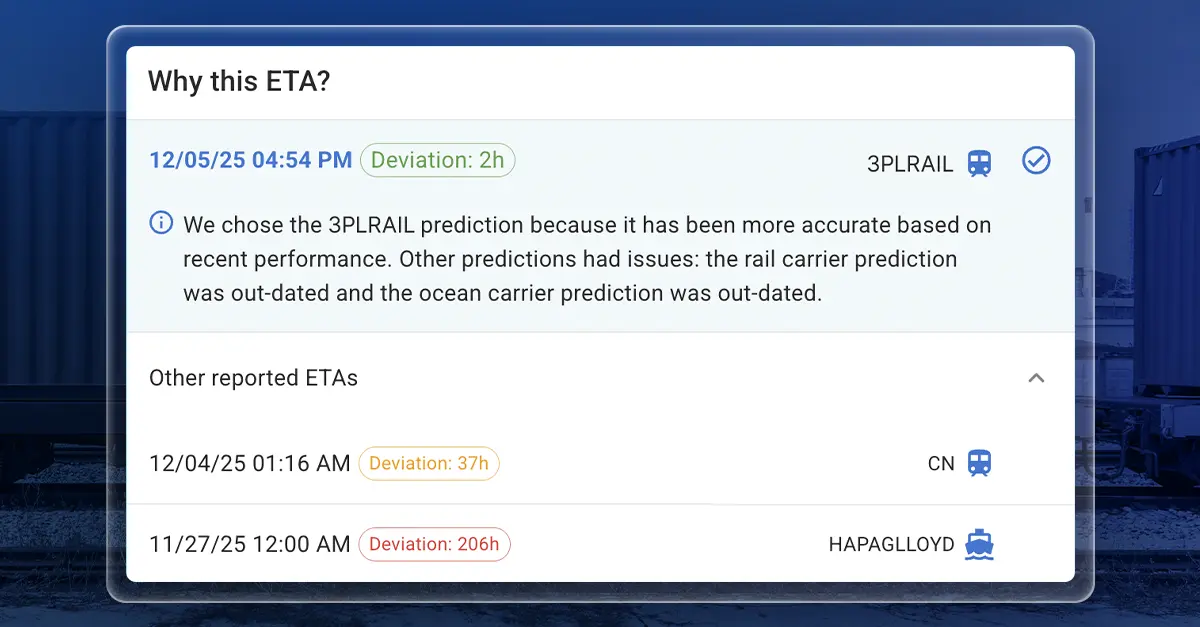 Why this ETA?

12/05/25 04:54 PM Deviation: 2h 3PLRAIL

We chose the 3PLRAIL prediction because it has been more accurate based on recent performance. Other predictions had issues: the rail carrier prediction was out-dated and the ocean carrier prediction was out-dated.

Other reported ETAs

12/04/25 01:16 AM Deviation: 37h CN

11/27/25 12:00 AM Deviation: 206h HAPAGLLOYD